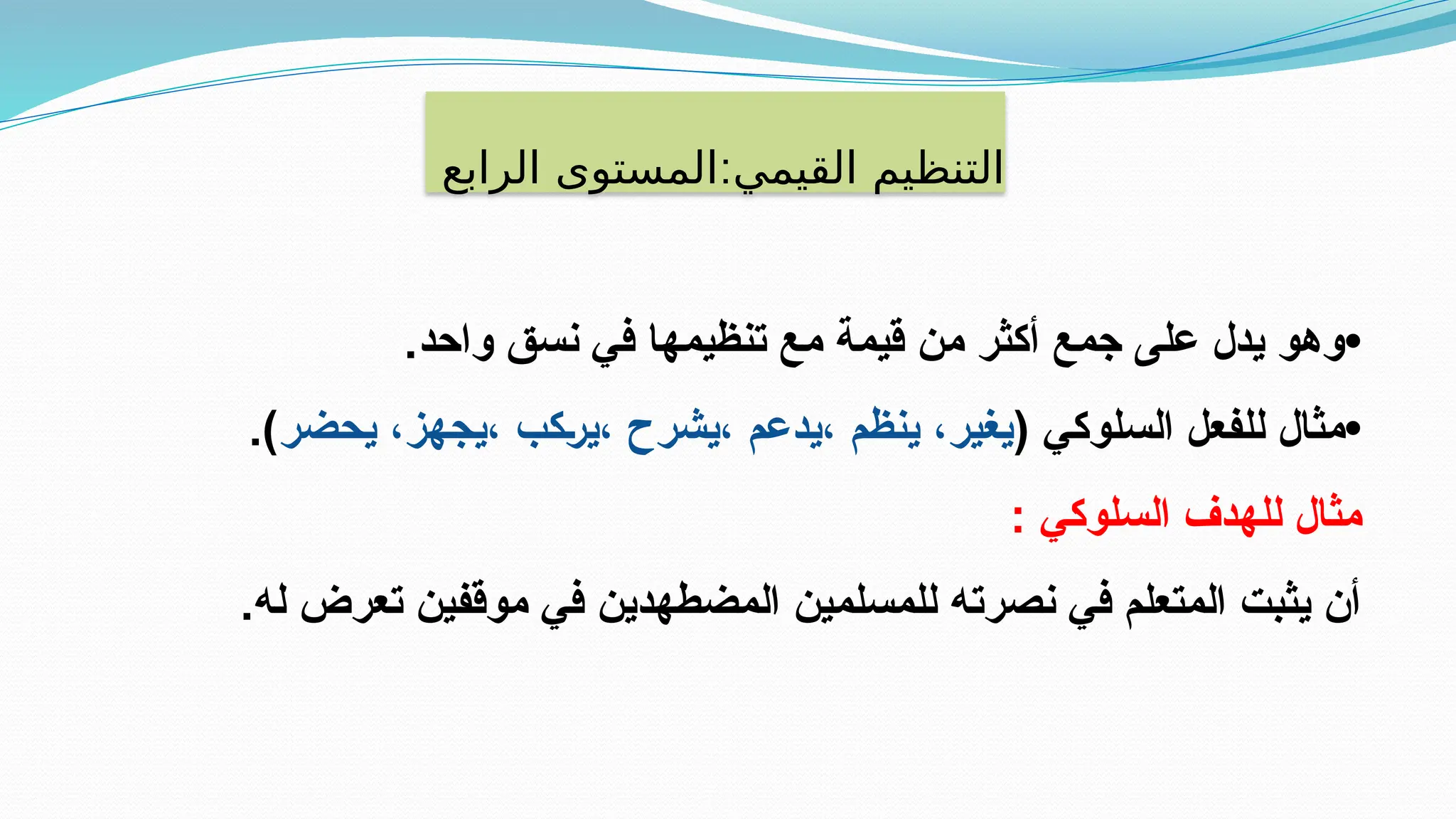 التنظيم القيمي:المستوى الرابع

•وهو يدل على جمع أكثر من قيمة مع تنظيمها في نسق واحد.

•مثال للفعل السلوكي (يغير، ينظم ،يدعم ،يشرح ،يركب ،يجهز، يحضر).

مثال للهدف السلوكي :

أن يثبت المتعلم في نصرته للمسلمين المضطهدين في موقفين تعرض له.